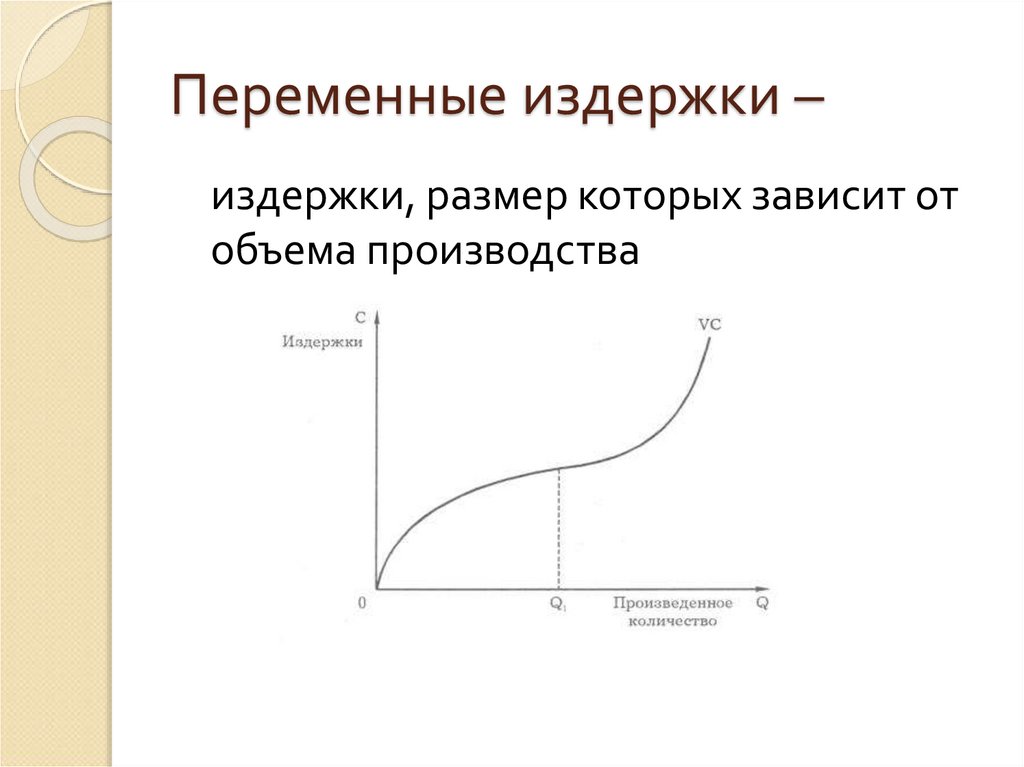 Переменные издержки –

издержки, размер которых зависит от объема производства

C
Издержки
VC
0
$Q_1$
Произведенное количество
Q